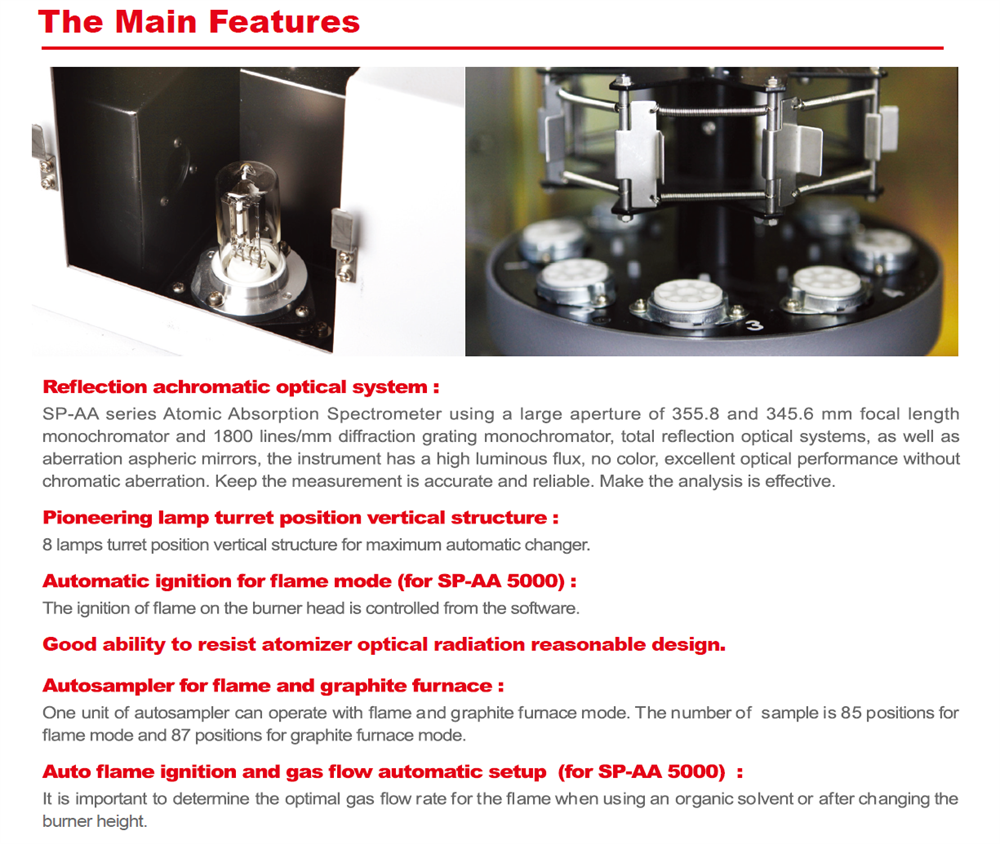 The Main Features

3

Reflection achromatic optical system :
SP-AA series Atomic Absorption Spectrometer using a large aperture of 355.8 and 345.6 mm focal length monochromator and 1800 lines/mm diffraction grating monochromator, total reflection optical systems, as well as aberration aspheric mirrors, the instrument has a high luminous flux, no color, excellent optical performance without chromatic aberration. Keep the measurement is accurate and reliable. Make the analysis is effective.

Pioneering lamp turret position vertical structure :
8 lamps turret position vertical structure for maximum automatic changer.

Automatic ignition for flame mode (for SP-AA 5000) :
The ignition of flame on the burner head is controlled from the software.

Good ability to resist atomizer optical radiation reasonable design.

Autosampler for flame and graphite furnace :
One unit of autosampler can operate with flame and graphite furnace mode. The number of sample is 85 positions for flame mode and 87 positions for graphite furnace mode.

Auto flame ignition and gas flow automatic setup (for SP-AA 5000) :
It is important to determine the optimal gas flow rate for the flame when using an organic solvent or after changing the burner height.